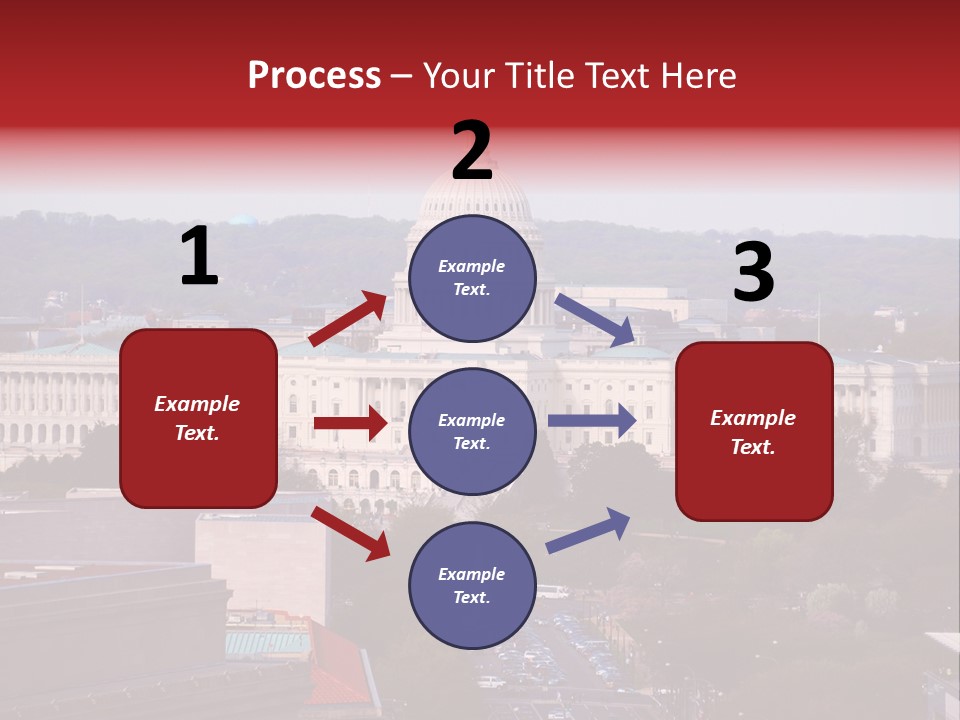 Process – Your Title Text Here

1

Example Text.

2

Example Text.

Example Text.

Example Text.

3

Example Text.